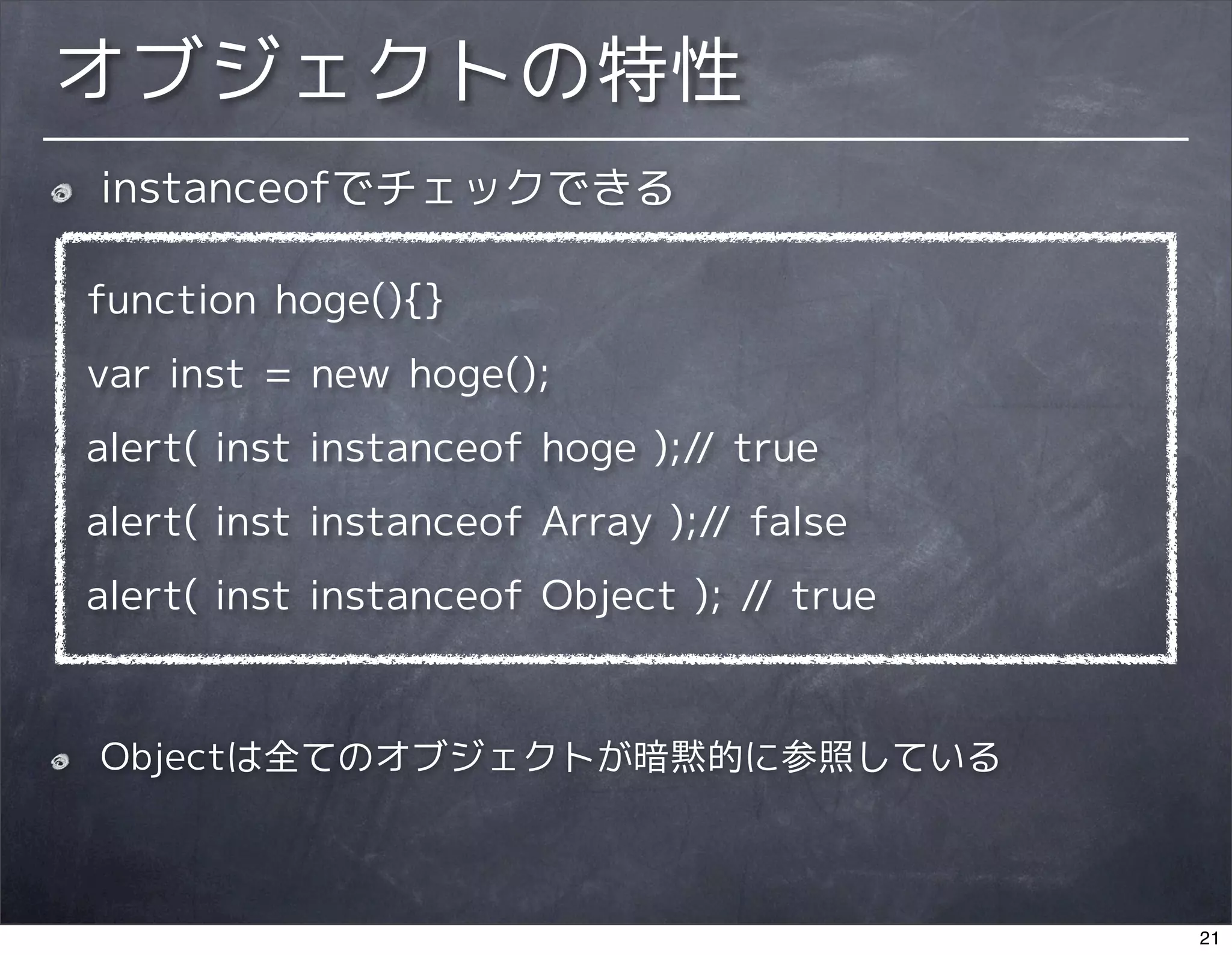 オブジェクトの特性

instanceofでチェックできる

function hoge(){}

var inst = new hoge();

alert( inst instanceof hoge );// true

alert( inst instanceof Array );// false

alert( inst instanceof Object ); // true

Objectは全てのオブジェクトが暗黙的に参照している

21